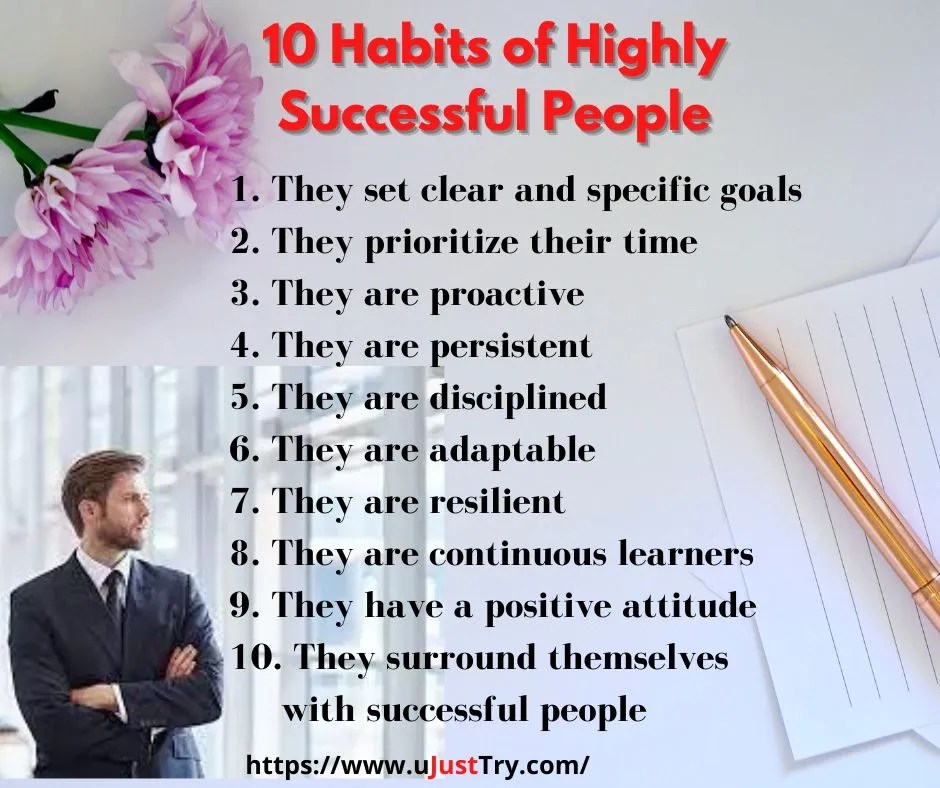 10 Habits of Highly Successful People

1. They set clear and specific goals
2. They prioritize their time
3. They are proactive
4. They are persistent
5. They are disciplined
6. They are adaptable
7. They are resilient
8. They are continuous learners
9. They have a positive attitude
10. They surround themselves with successful people

https://www.uJustTry.com/